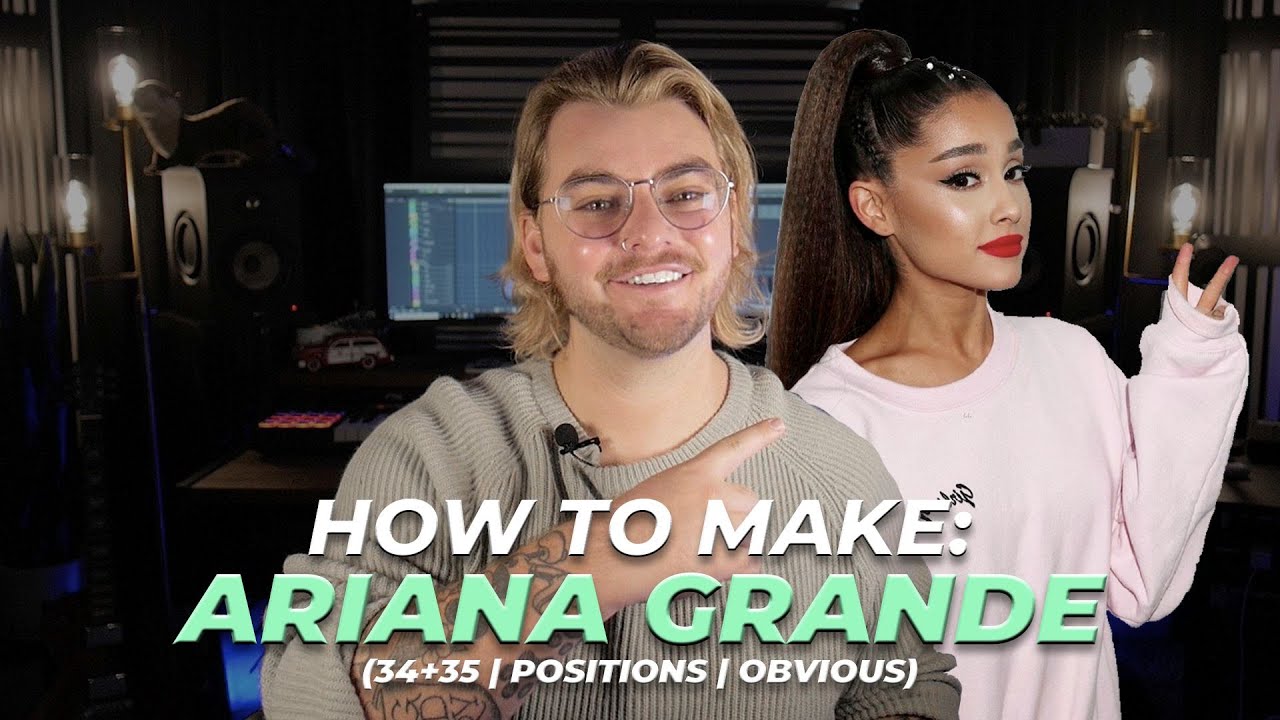 HOW TO MAKE:
ARIANA GRANDE
(34+35 | POSITIONS | OBVIOUS)